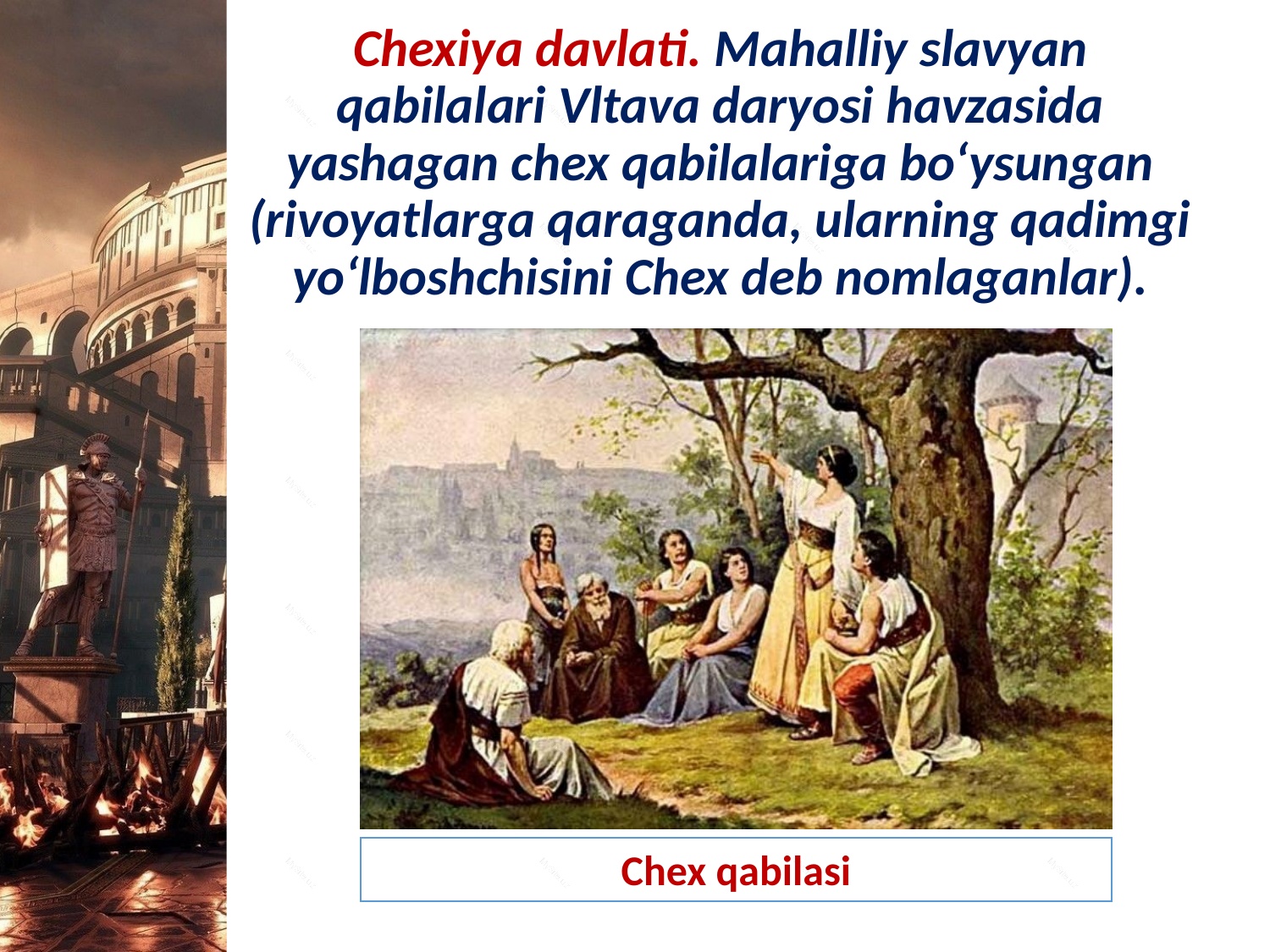 Chexiya davlati. Mahalliy slavyan qabilalari Vltava daryosi havzasida yashagan chex qabilalariga bo‘ysungan (rivoyatlarga qaraganda, ularning qadimgi yo‘lboshchisini Chex deb nomlaganlar).

Chex qabilasi